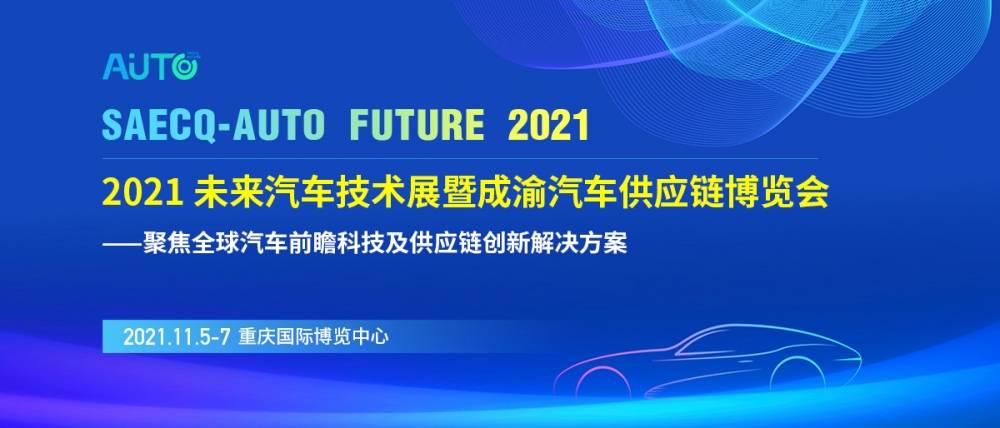 AUTO

SAECQ-AUTO FUTURE 2021

2021 未来汽车技术展暨成渝汽车供应链博览会

——聚焦全球汽车前瞻科技及供应链创新解决方案

2021.11.5-7 重庆国际博览中心